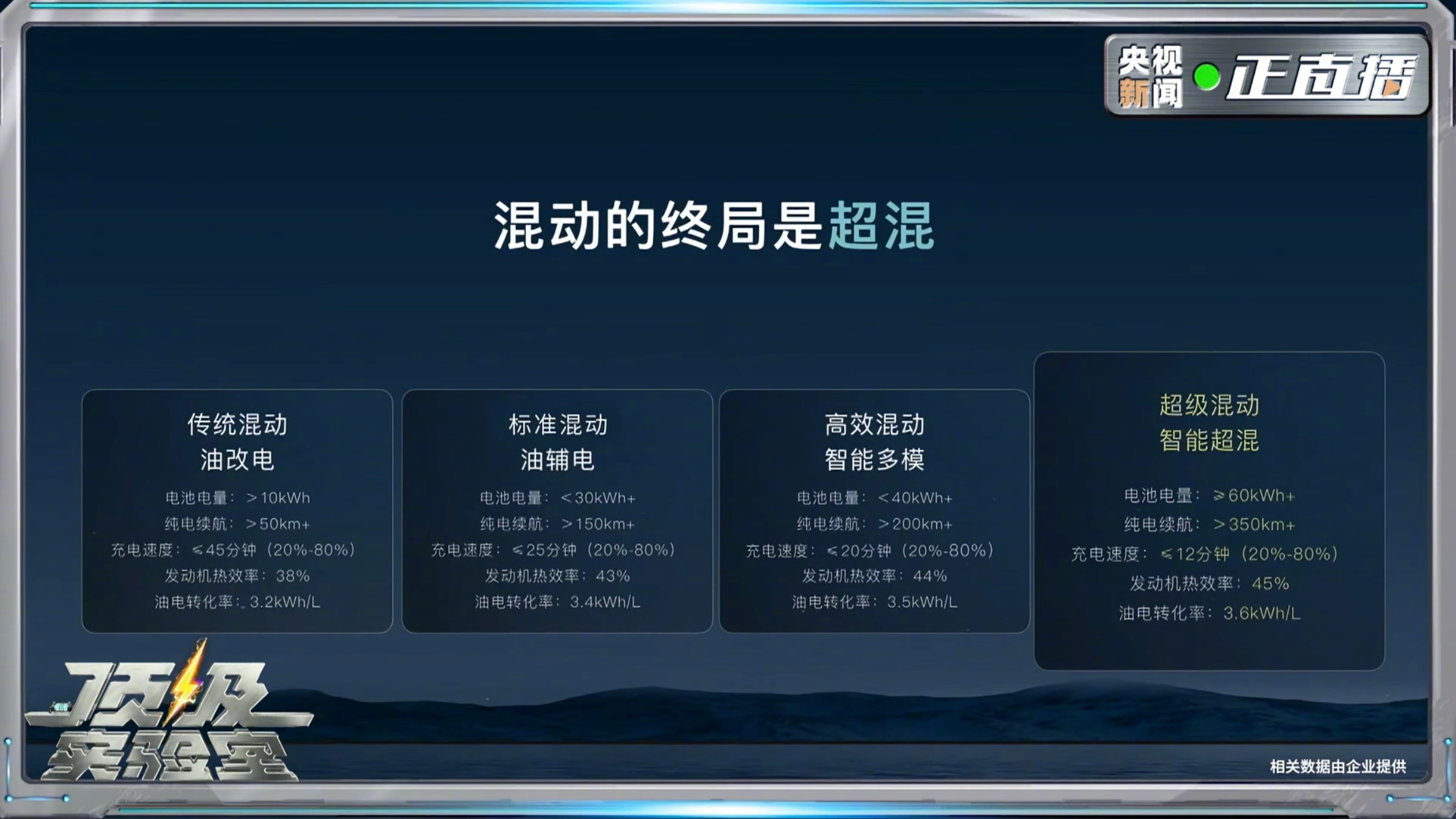 央视新闻 正直播

混动的终局是超混

传统混动
油改电
电池电量：＞10kWh
纯电续航：＞50km+
充电速度：≤45分钟（20%-80%）
发动机热效率：38%
油电转化率：3.2kWh/L

标准混动
油辅电
电池电量：＜30kWh+
纯电续航：＞150km+
充电速度：≤25分钟（20%-80%）
发动机热效率：43%
油电转化率：3.4kWh/L

高效混动
智能多模
电池电量：＜40kWh+
纯电续航：＞200km+
充电速度：≤20分钟（20%-80%）
发动机热效率：44%
油电转化率：3.5kWh/L

超级混动
智能超混
电池电量：≥60kWh+
纯电续航：＞350km+
充电速度：≤12分钟（20%-80%）
发动机热效率：45%
油电转化率：3.6kWh/L

顶级实验室

相关数据由企业提供